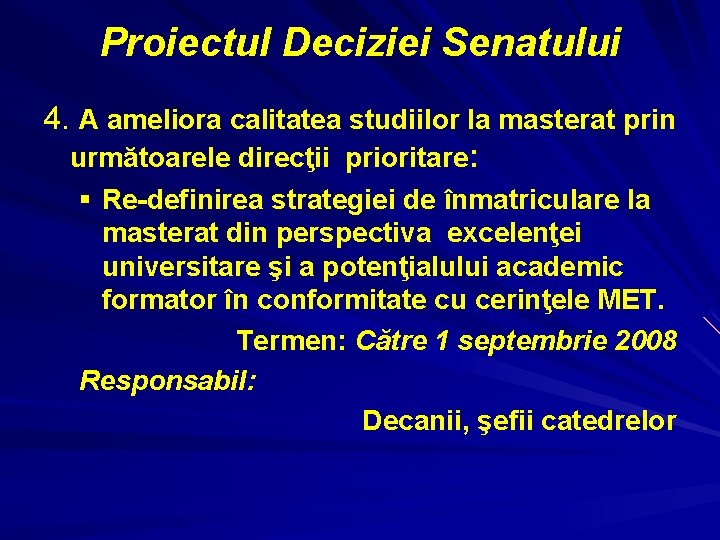 Proiectul Deciziei Senatului

4. A ameliora calitatea studiilor la masterat prin următoarele direcţii prioritare:

▪ Re-definirea strategiei de înmatriculare la masterat din perspectiva excelenţei universitare şi a potenţialului academic formator în conformitate cu cerinţele MET.

Termen: Către 1 septembrie 2008

Responsabil:

Decanii, şefii catedrelor